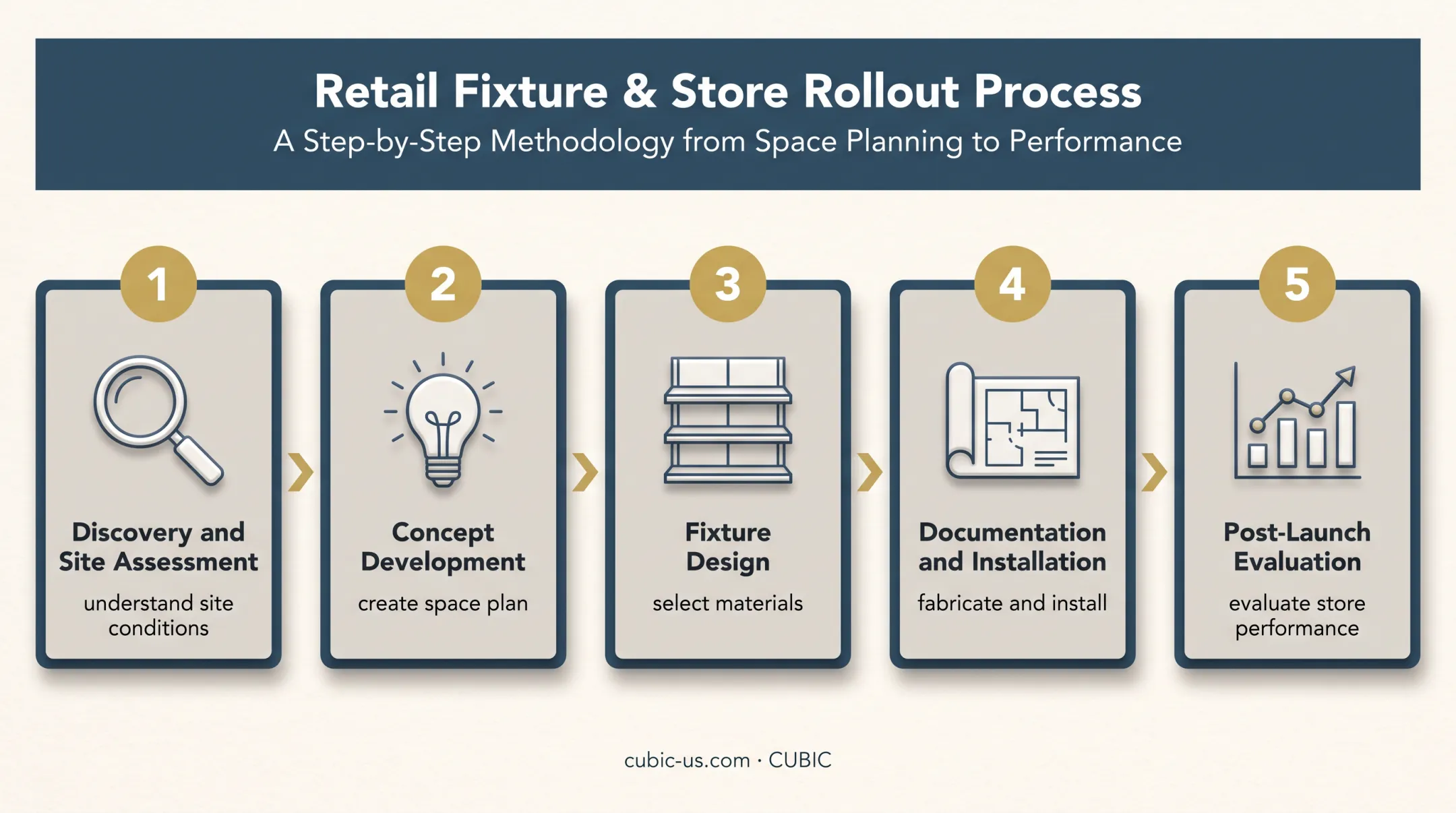 Retail Fixture & Store Rollout Process

A Step-by-Step Methodology from Space Planning to Performance

1

Discovery and Site Assessment

understand site conditions

2

Concept Development

create space plan

3

Fixture Design

select materials

4

Documentation and Installation

fabricate and install

5

Post-Launch Evaluation

evaluate store performance

cubic-us.com · CUBIC